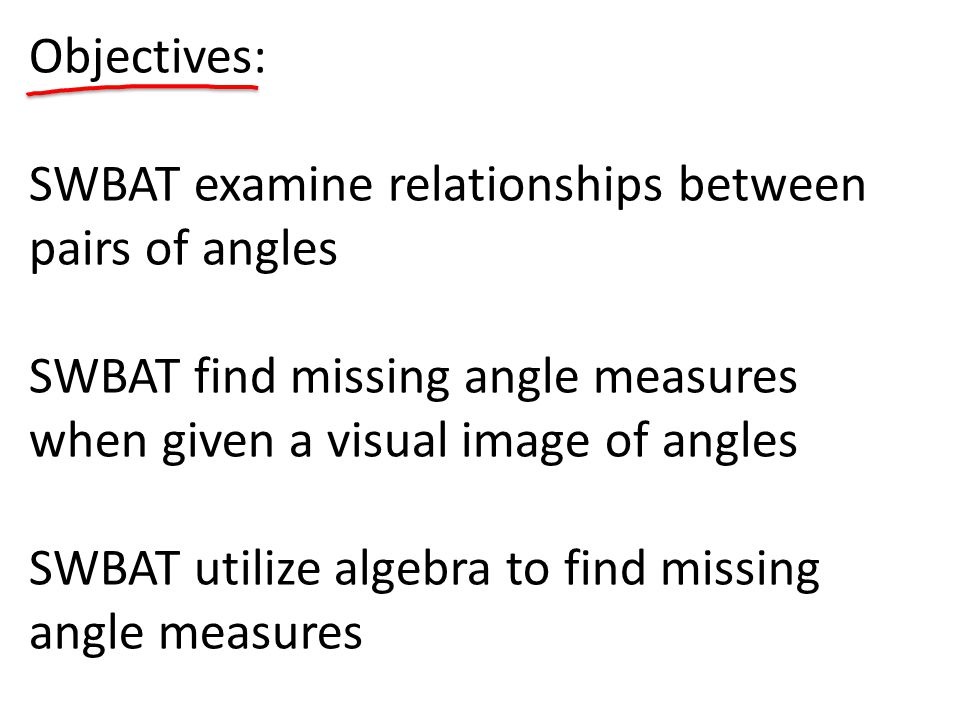 Objectives:

SWBAT examine relationships between pairs of angles

SWBAT find missing angle measures when given a visual image of angles

SWBAT utilize algebra to find missing angle measures